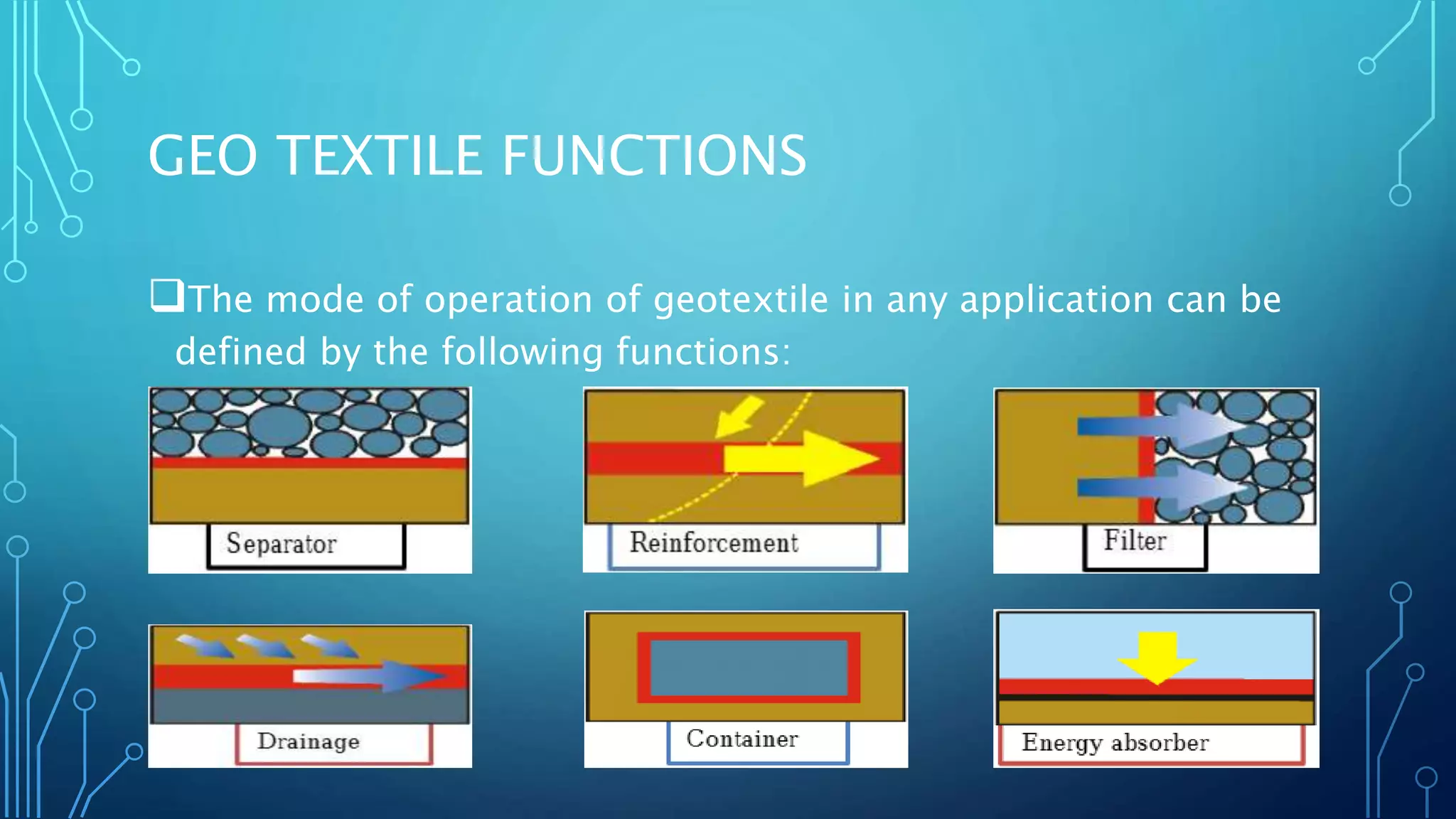 GEO TEXTILE FUNCTIONS

❑The mode of operation of geotextile in any application can be defined by the following functions:

Separator

Reinforcement

Filter

Drainage

Container

Energy absorber